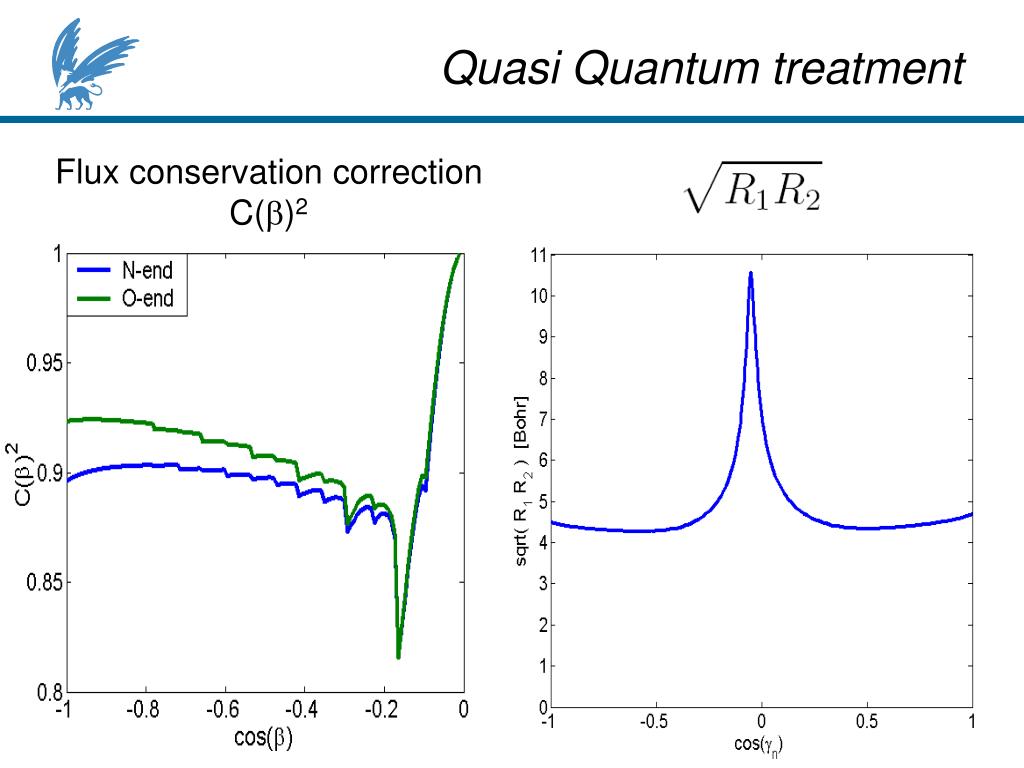 Quasi Quantum treatment

Flux conservation correction $C(\beta)^2$

$\sqrt{R_1 R_2}$

N-end
O-end

1
0.95
0.9
0.85
0.8

$C(\beta)^2$

-1 -0.8 -0.6 -0.4 -0.2 0

$\cos(\beta)$

11
10
9
8
7
6
5
4
3
2
1
0

sqrt( $R_1$ $R_2$ ) [Bohr]

-1 -0.5 0 0.5 1

$\cos(\gamma_n)$